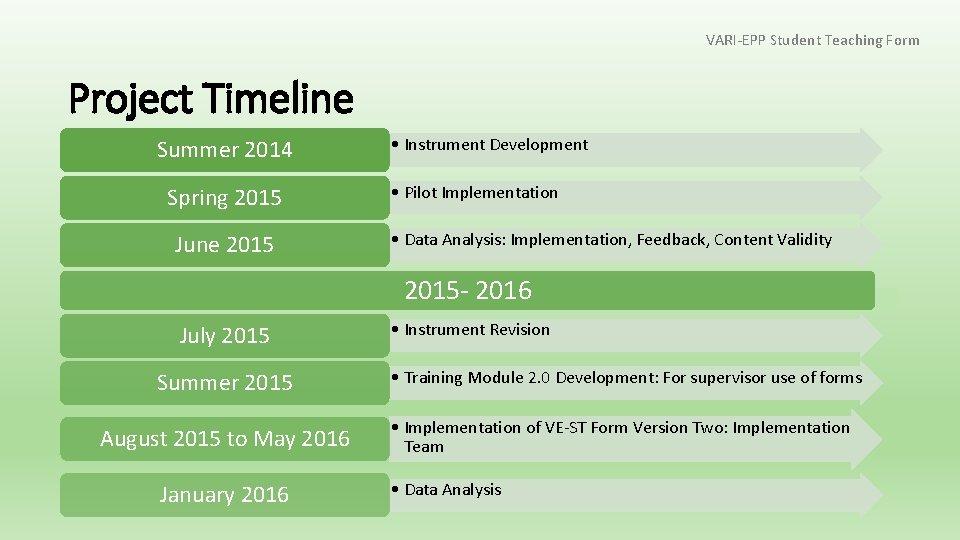 VARI-EPP Student Teaching Form

Project Timeline

Summer 2014
• Instrument Development

Spring 2015
• Pilot Implementation

June 2015
• Data Analysis: Implementation, Feedback, Content Validity

2015- 2016

July 2015
• Instrument Revision

Summer 2015
• Training Module 2.0 Development: For supervisor use of forms

August 2015 to May 2016
• Implementation of VE-ST Form Version Two: Implementation Team

January 2016
• Data Analysis